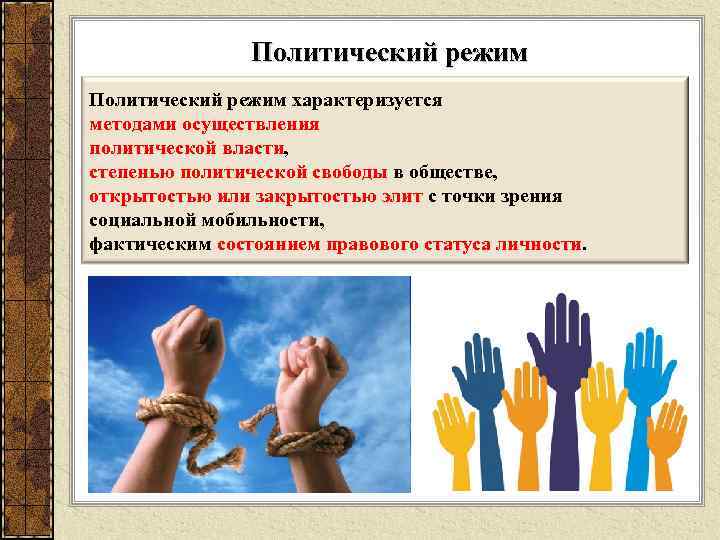 Политический режим

Политический режим характеризуется методами осуществления политической власти, степенью политической свободы в обществе, открытостью или закрытостью элит с точки зрения социальной мобильности, фактическим состоянием правового статуса личности.